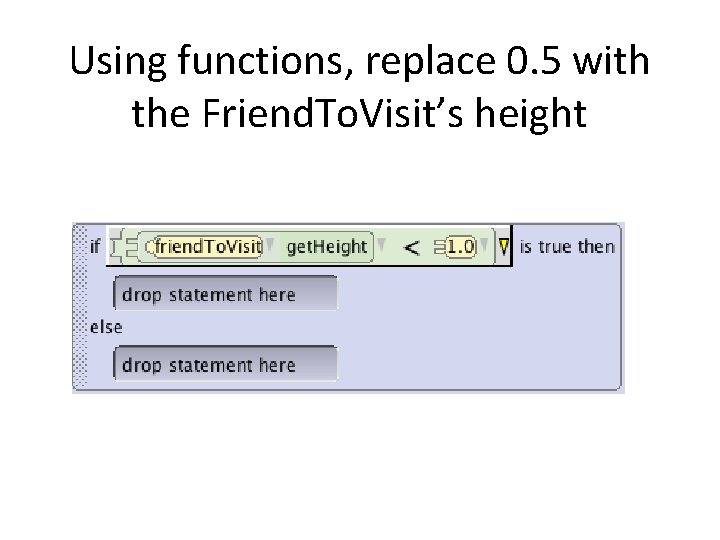 Using functions, replace 0.5 with the FriendToVisit's height

if friendToVisit getHeight < 1.0 is true then

drop statement here

else

drop statement here